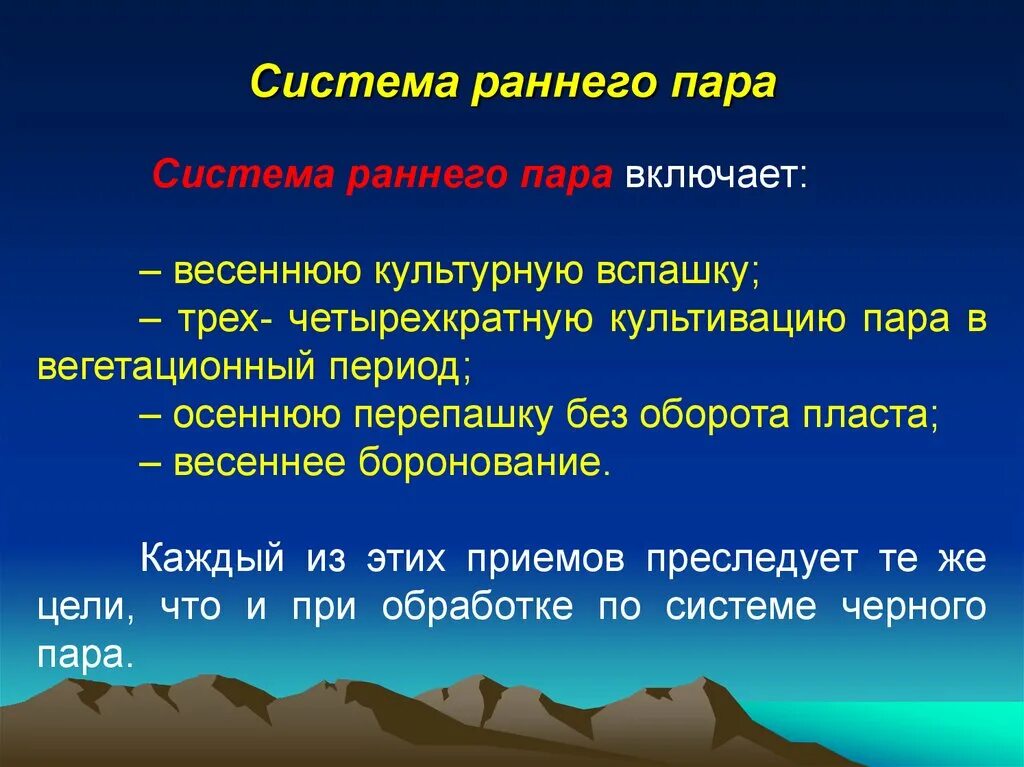 Система раннего пара

Система раннего пара включает:

– весеннюю культурную вспашку;
– трех- четырехкратную культивацию пара в вегетационный период;
– осеннюю перепашку без оборота пласта;
– весеннее боронование.

Каждый из этих приемов преследует те же цели, что и при обработке по системе черного пара.